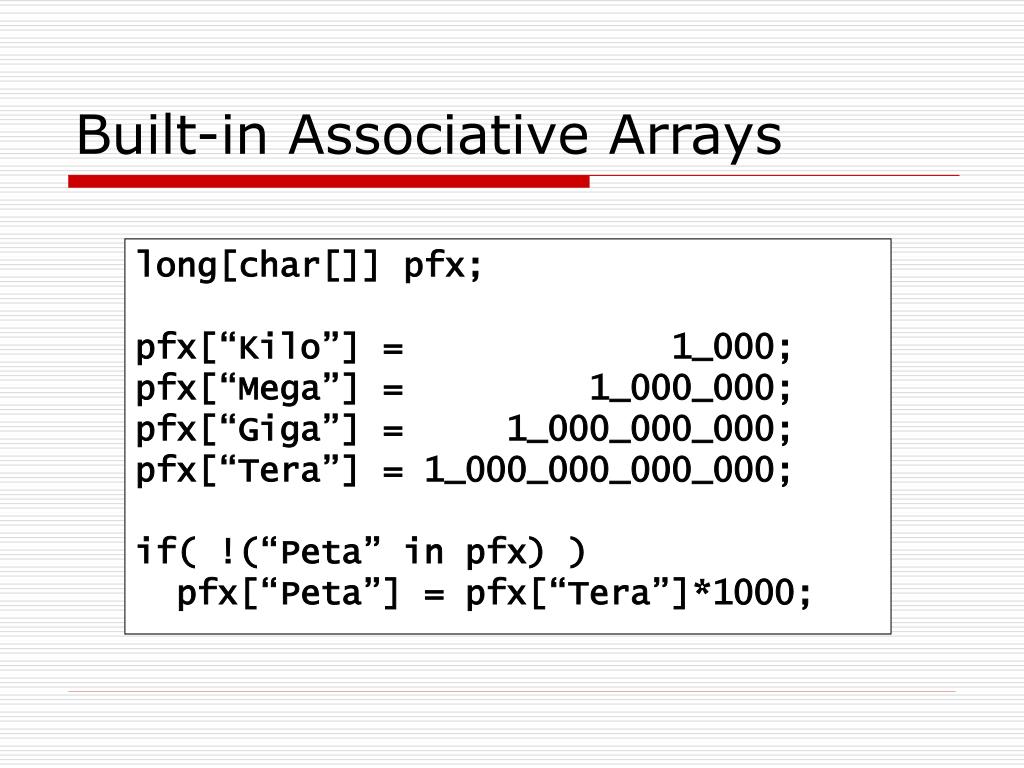 Built-in Associative Arrays

long[char[]] pfx;

pfx[“Kilo”] = 1_000;
pfx[“Mega”] = 1_000_000;
pfx[“Giga”] = 1_000_000_000;
pfx[“Tera”] = 1_000_000_000_000;

if( !(“Peta” in pfx) )
 pfx[“Peta”] = pfx[“Tera”]*1000;